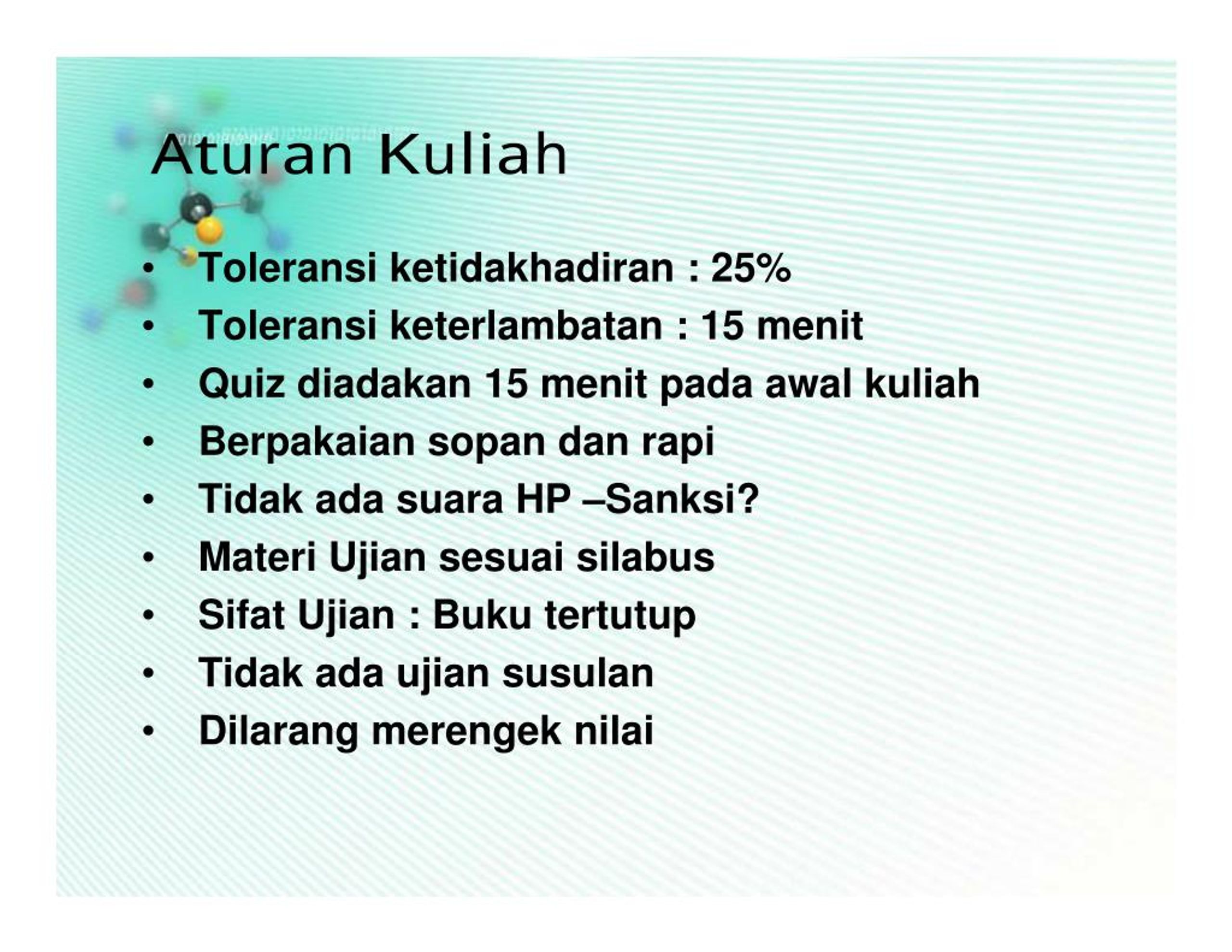 Aturan Kuliah

• Toleransi ketidakhadiran : 25%
• Toleransi keterlambatan : 15 menit
• Quiz diadakan 15 menit pada awal kuliah
• Berpakaian sopan dan rapi
• Tidak ada suara HP –Sanksi?
• Materi Ujian sesuai silabus
• Sifat Ujian : Buku tertutup
• Tidak ada ujian susulan
• Dilarang merengek nilai